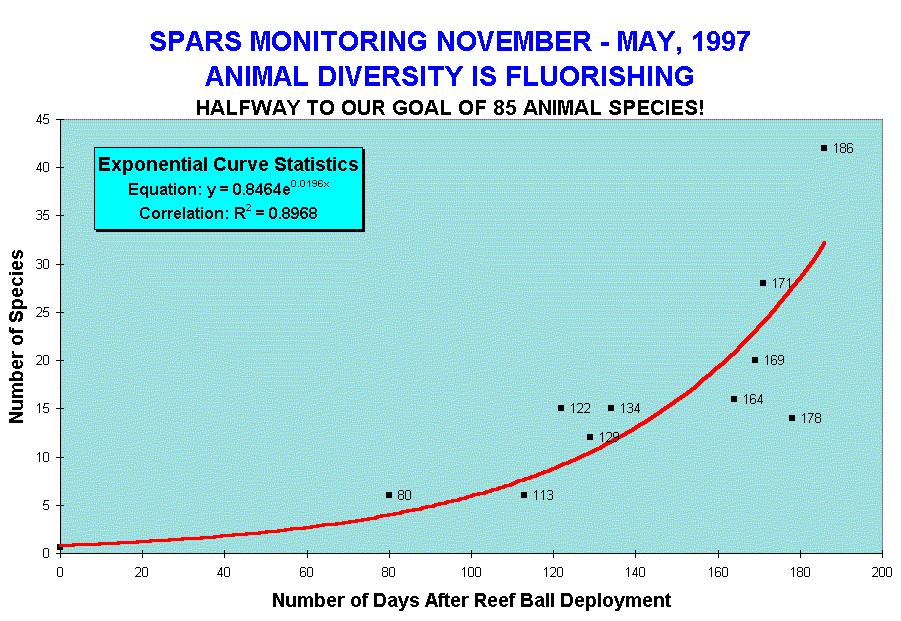 SPARS MONITORING NOVEMBER - MAY, 1997
ANIMAL DIVERSITY IS FLUORISHING
HALFWAY TO OUR GOAL OF 85 ANIMAL SPECIES!

Exponential Curve Statistics
Equation: $y = 0.8464e^{0.0196x}$
Correlation: $R^2 = 0.8968$

Number of Species

45
40
35
30
25
20
15
10
5
0

186
171
169
164
178
122
134
129
80
113

0 20 40 60 80 100 120 140 160 180 200

Number of Days After Reef Ball Deployment